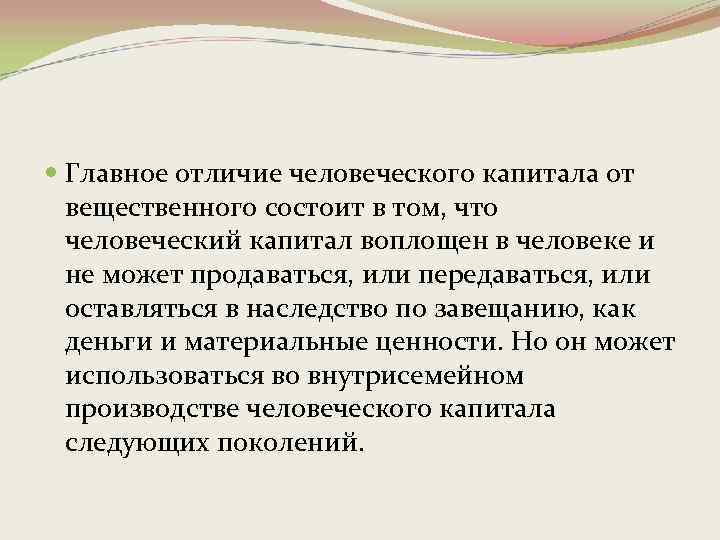 Главное отличие человеческого капитала от вещественного состоит в том, что человеческий капитал воплощен в человеке и не может продаваться, или передаваться, или оставляться в наследство по завещанию, как деньги и материальные ценности. Но он может использоваться во внутрисемейном производстве человеческого капитала следующих поколений.